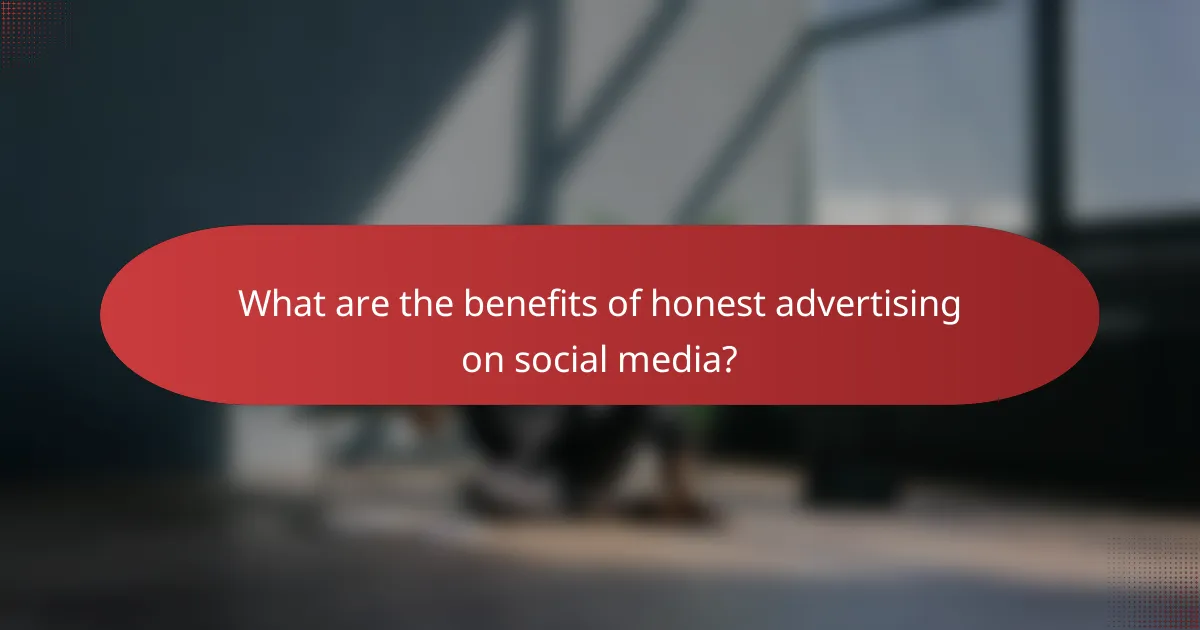 What are the benefits of honest advertising on social media?